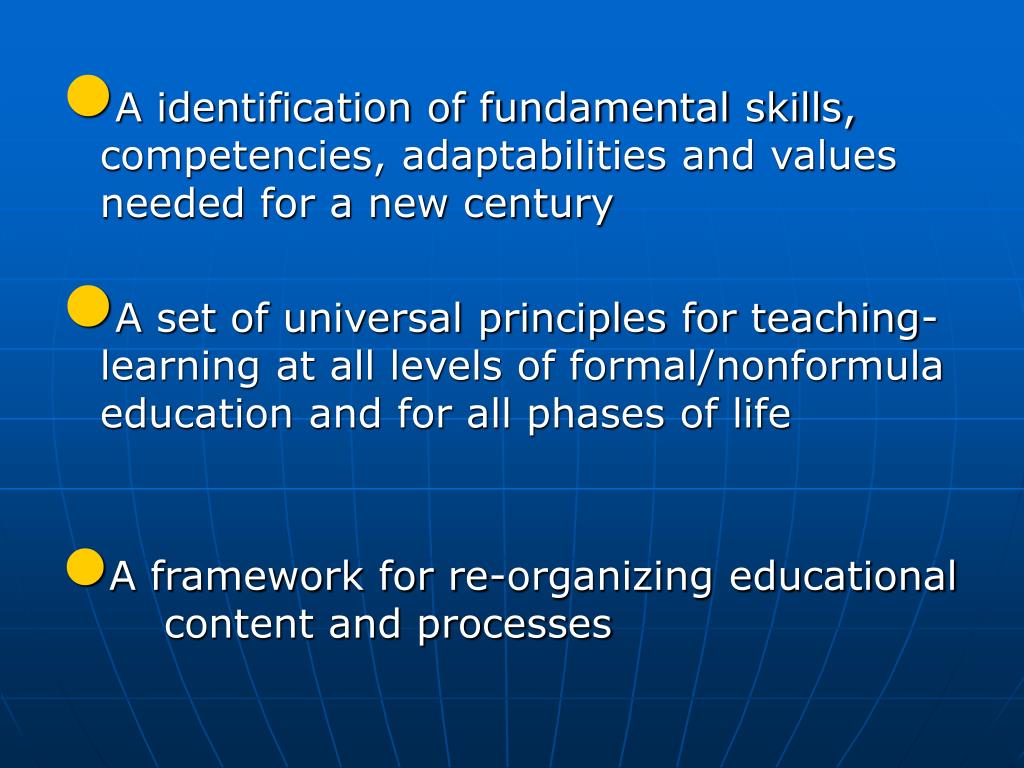 A identification of fundamental skills, competencies, adaptabilities and values needed for a new century

A set of universal principles for teaching-learning at all levels of formal/nonformula education and for all phases of life

A framework for re-organizing educational content and processes